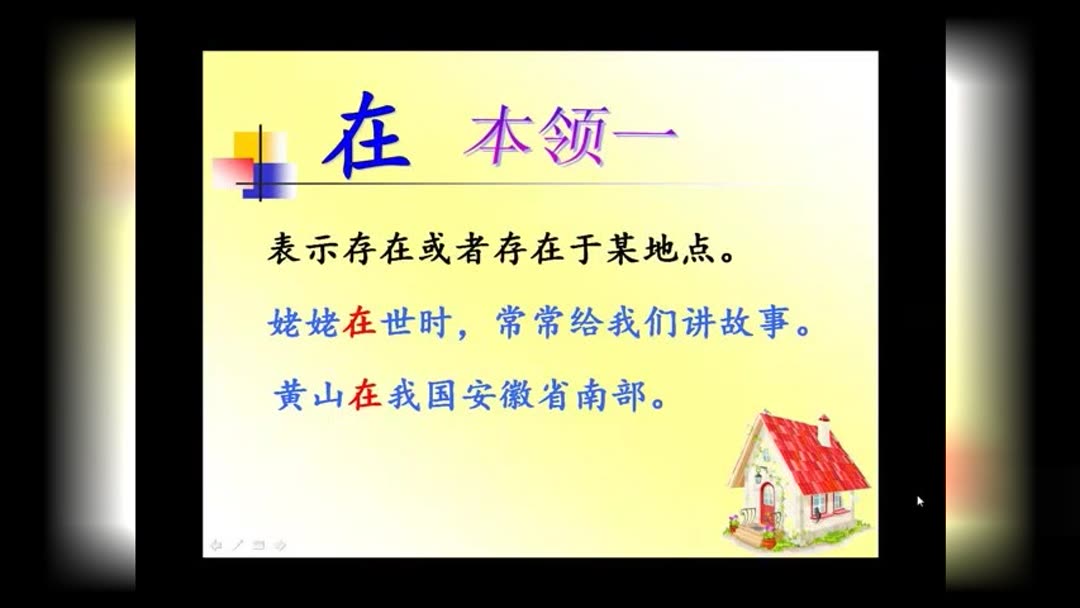 在 本领一

表示存在或者存在于某地点。

姥姥在世时，常常给我们讲故事。

黄山在我国安徽省南部。